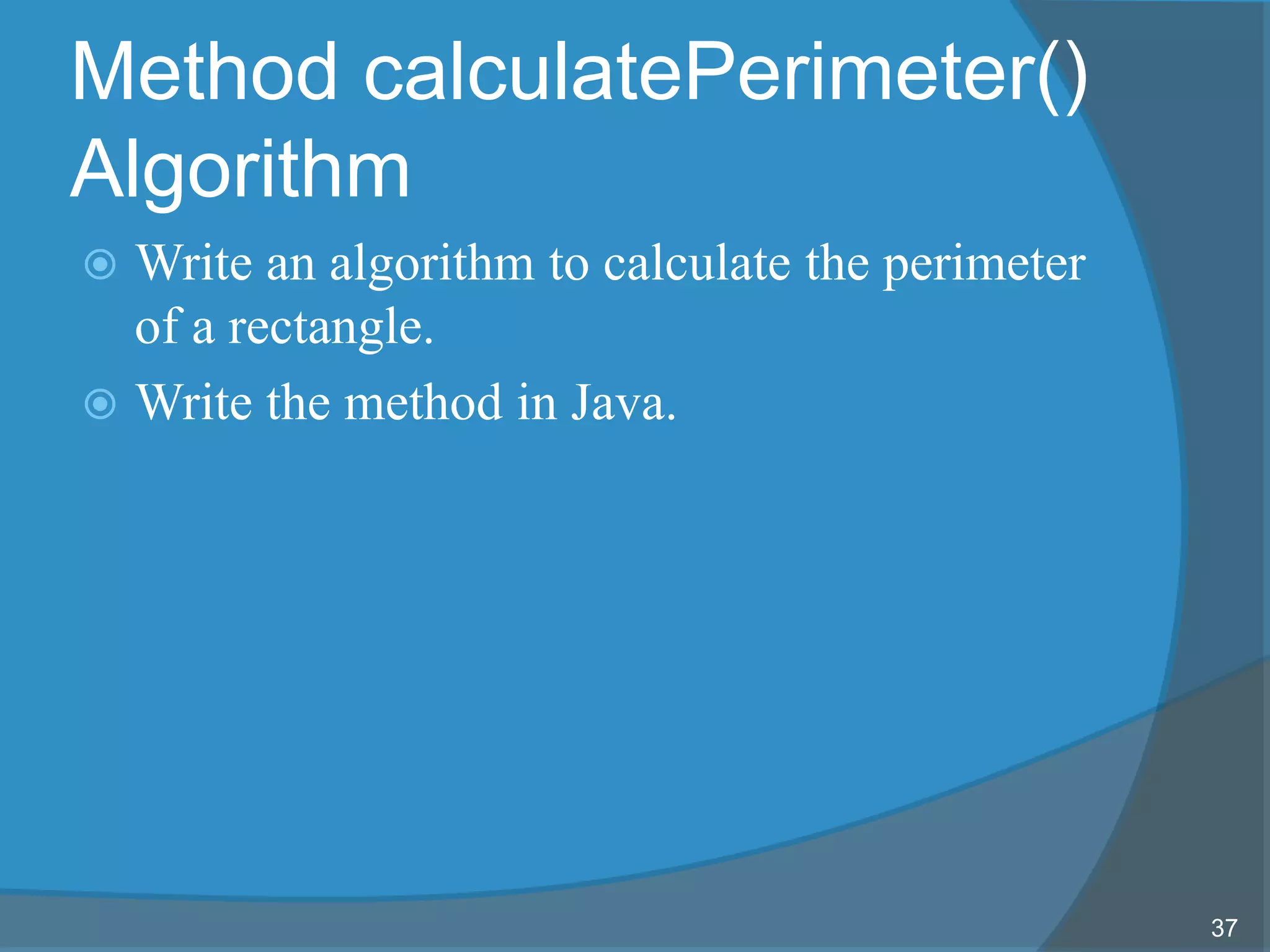 Method calculatePerimeter() Algorithm

Write an algorithm to calculate the perimeter of a rectangle.

Write the method in Java.

37